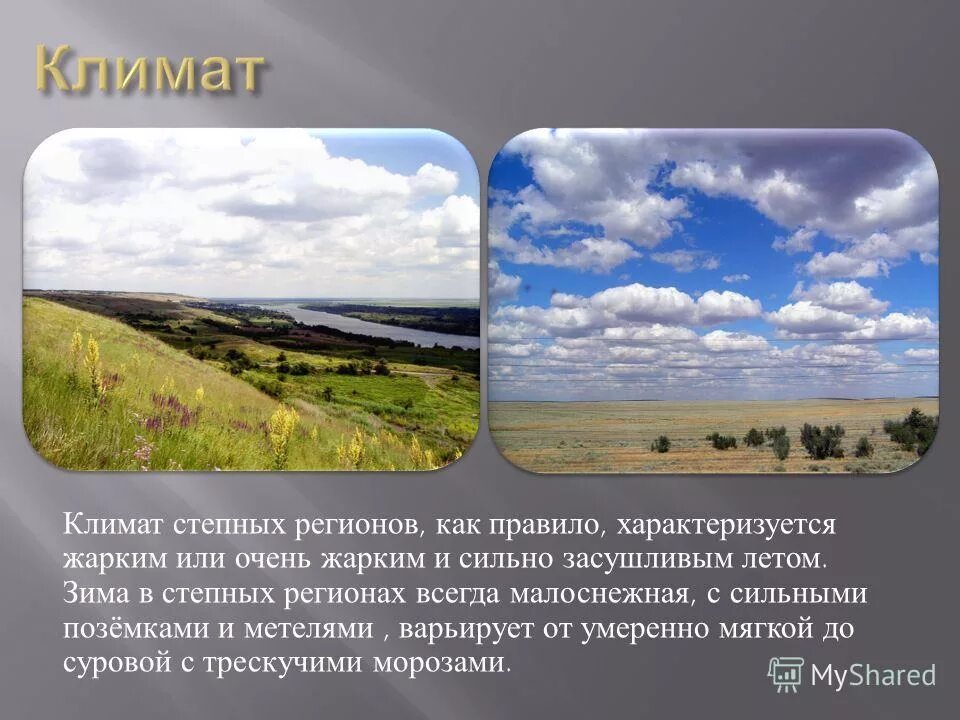 Климат

Климат степных регионов, как правило, характеризуется жарким или очень жарким и сильно засушливым летом. Зима в степных регионах всегда малоснежная, с сильными позёмками и метелями , варьирует от умеренно мягкой до суровой с трескучими морозами.

MyShared